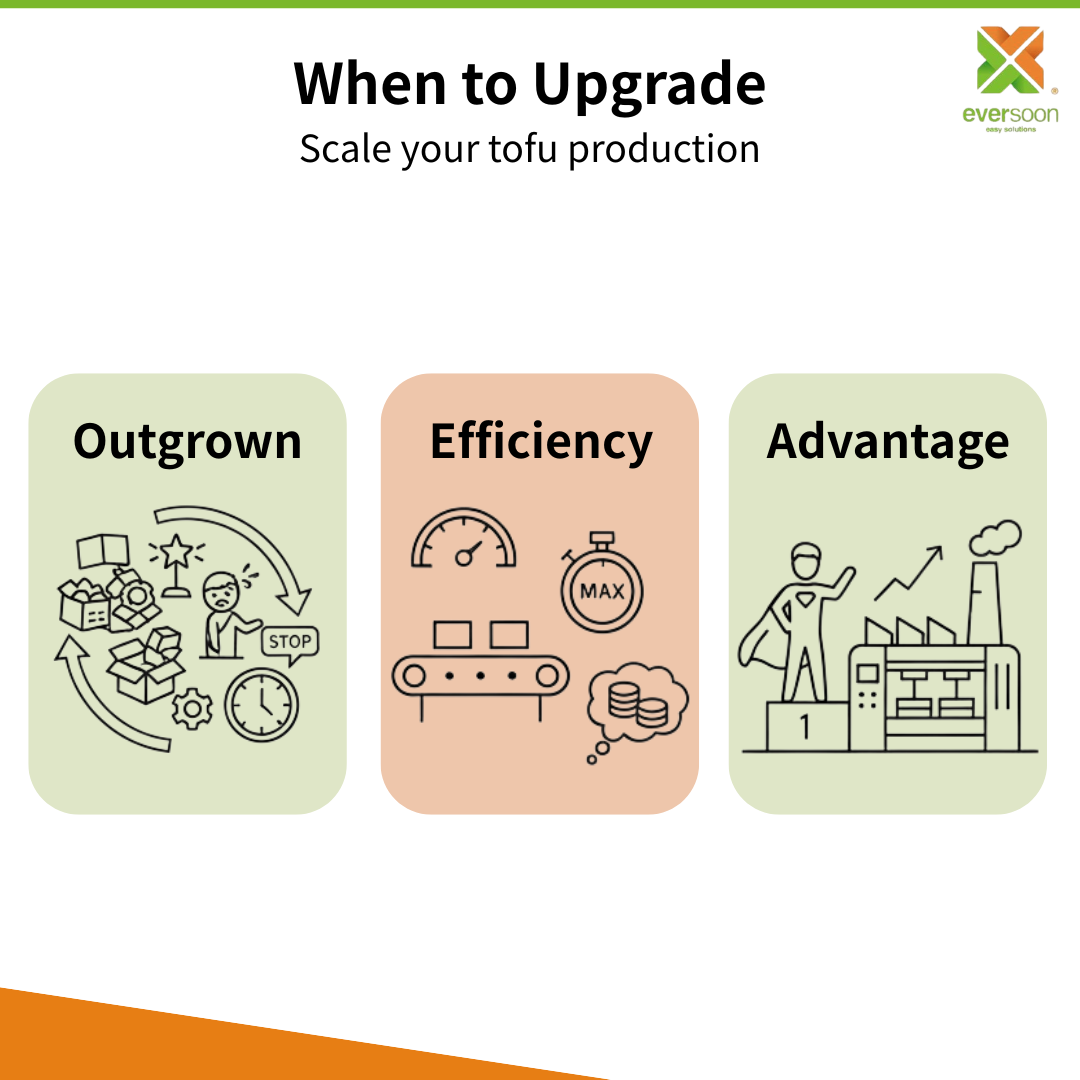 When to Upgrade
Scale your tofu production

eversoon
easy solutions

Outgrown

STOP

Efficiency

MAX

Advantage

1